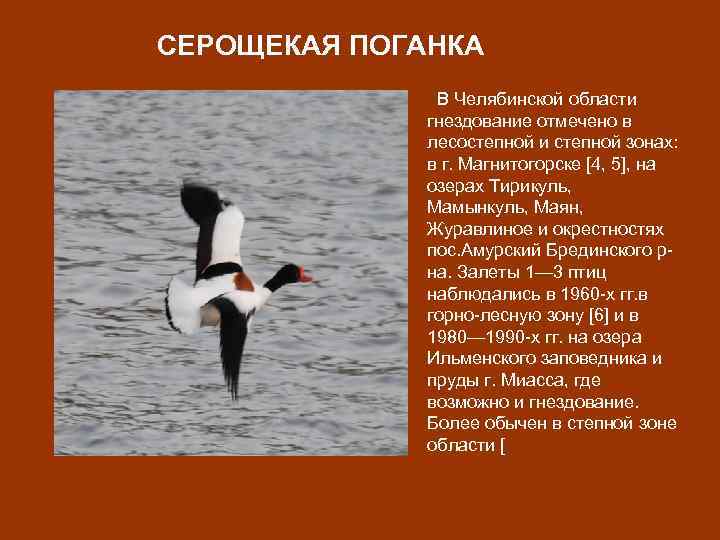 СЕРОЩЕКАЯ ПОГАНКА

В Челябинской области гнездование отмечено в лесостепной и степной зонах: в г. Магнитогорске [4, 5], на озерах Тирикуль, Мамынкуль, Маян, Журавлиное и окрестностях пос.Амурский Брединского р-на. Залеты 1—3 птиц наблюдались в 1960-х гг.в горно-лесную зону [6] и в 1980—1990-х гг. на озера Ильменского заповедника и пруды г. Миасса, где возможно и гнездование. Более обычен в степной зоне области [